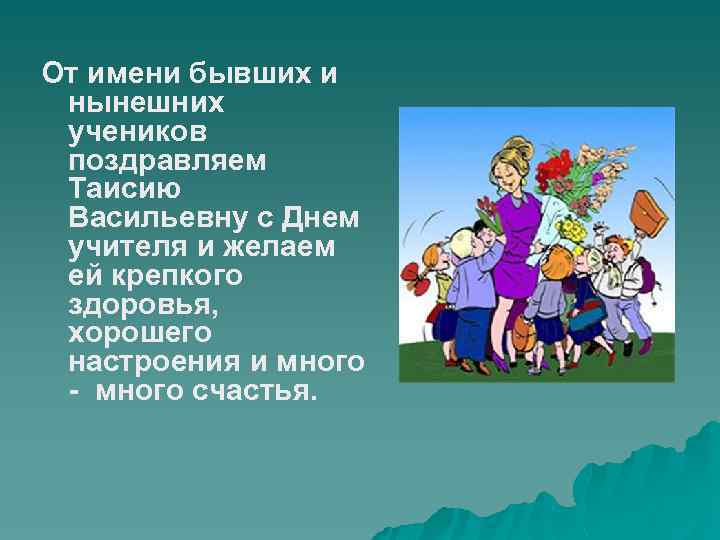 От имени бывших и нынешних учеников поздравляем Таисию Васильевну с Днем учителя и желаем ей крепкого здоровья, хорошего настроения и много - много счастья.